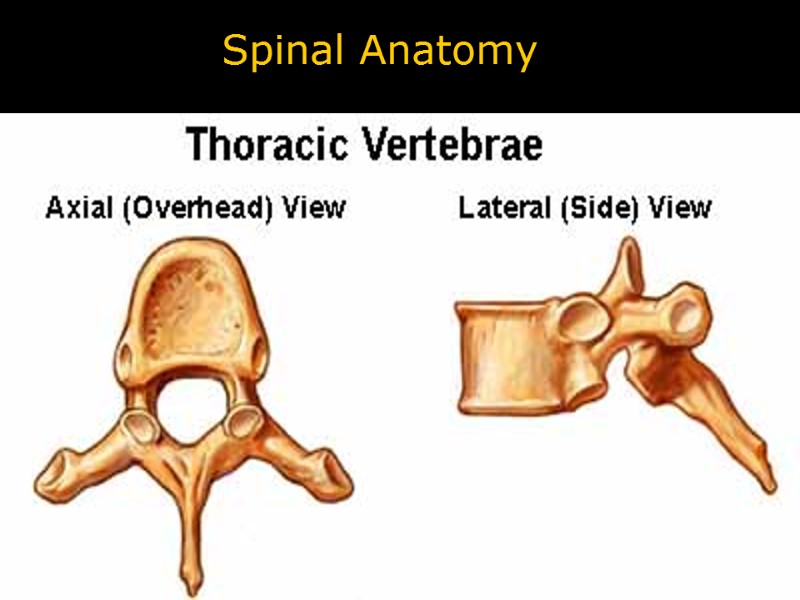 Spinal Anatomy

Thoracic Vertebrae

Axial (Overhead) View

Lateral (Side) View